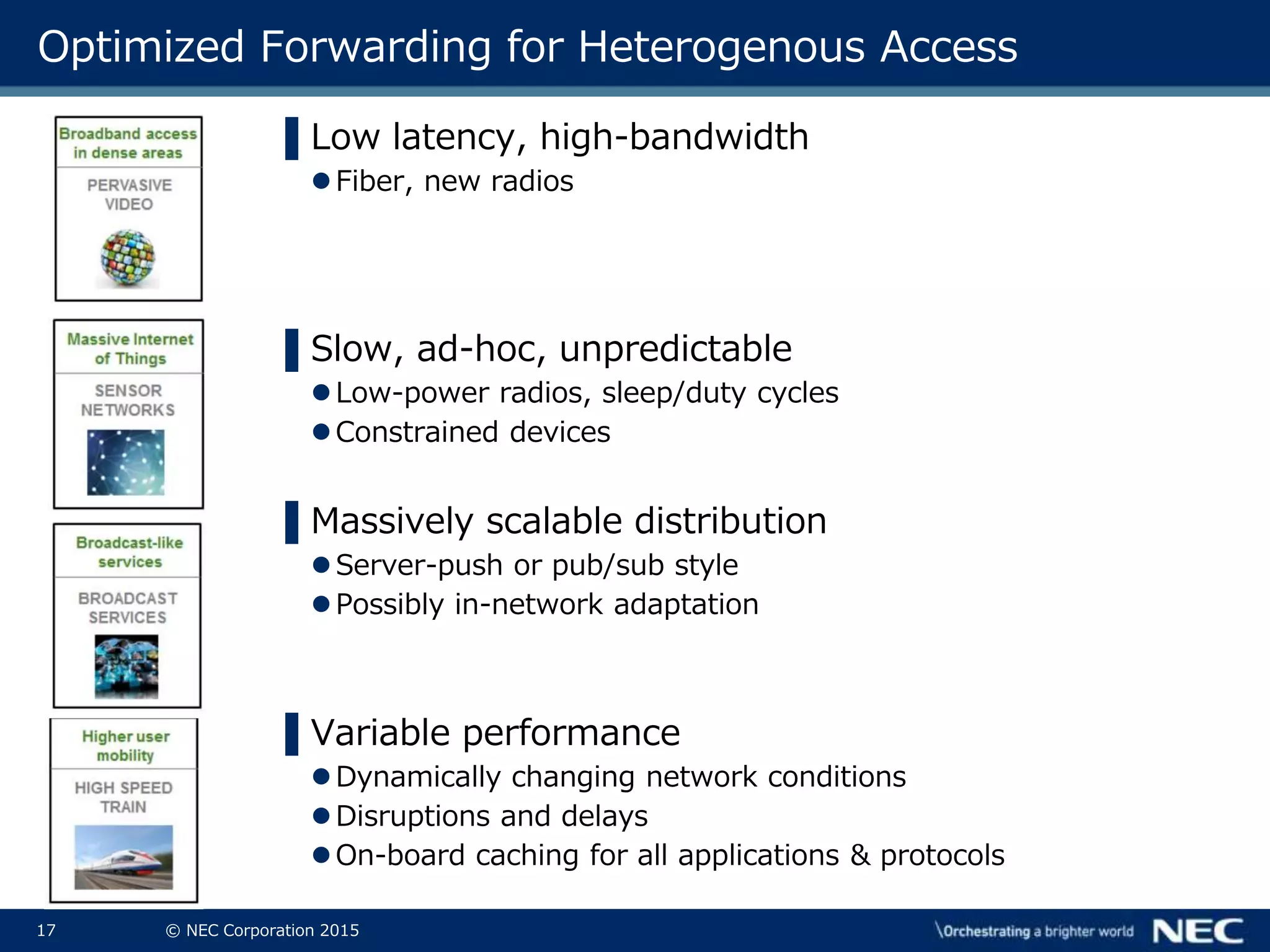 Optimized Forwarding for Heterogenous Access

Broadband access in dense areas

PERVASIVE VIDEO

Massive Internet of Things

SENSOR NETWORKS

Broadcast-like services

BROADCAST SERVICES

Higher user mobility

HIGH SPEED TRAIN

Low latency, high-bandwidth
● Fiber, new radios

Slow, ad-hoc, unpredictable
● Low-power radios, sleep/duty cycles
● Constrained devices

Massively scalable distribution
● Server-push or pub/sub style
● Possibly in-network adaptation

Variable performance
● Dynamically changing network conditions
● Disruptions and delays
● On-board caching for all applications & protocols

17 © NEC Corporation 2015

\Orchestrating a brighter world NEC